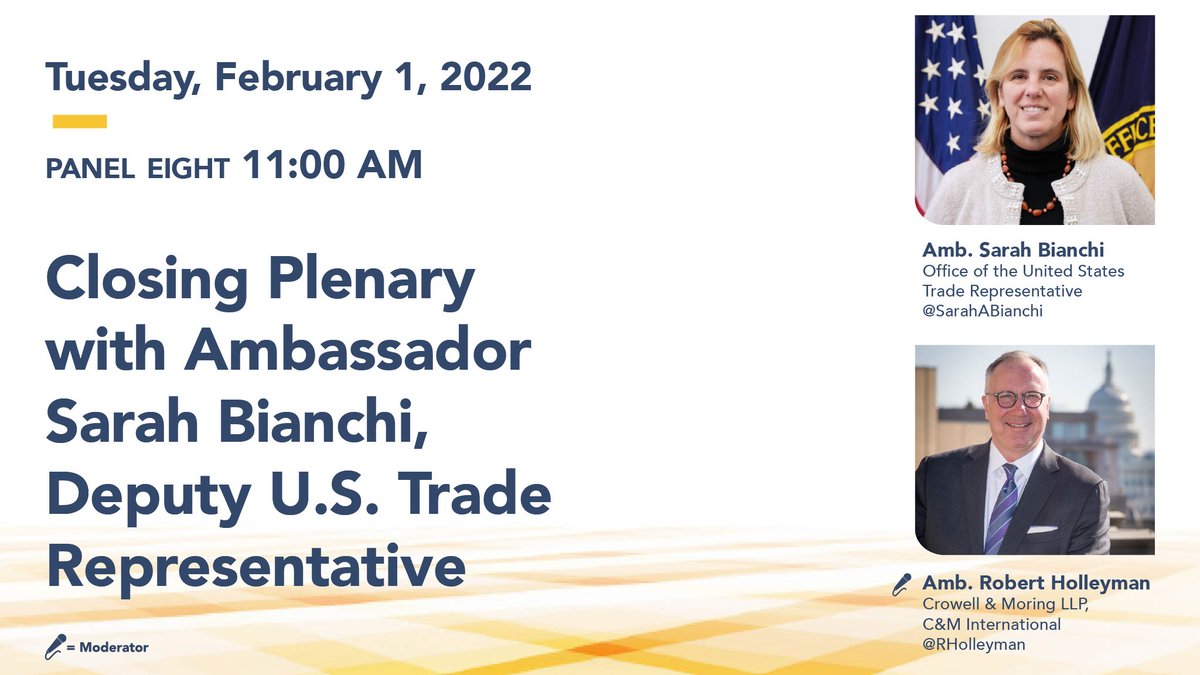 Tuesday, February 1, 2022

PANEL EIGHT 11:00 AM

Closing Plenary with Ambassador Sarah Bianchi, Deputy U.S. Trade Representative

= Moderator

Amb. Sarah Bianchi
Office of the United States Trade Representative
@SarahABianchi

Amb. Robert Holleyman
Crowell & Moring LLP, C&M International
@RHolleyman